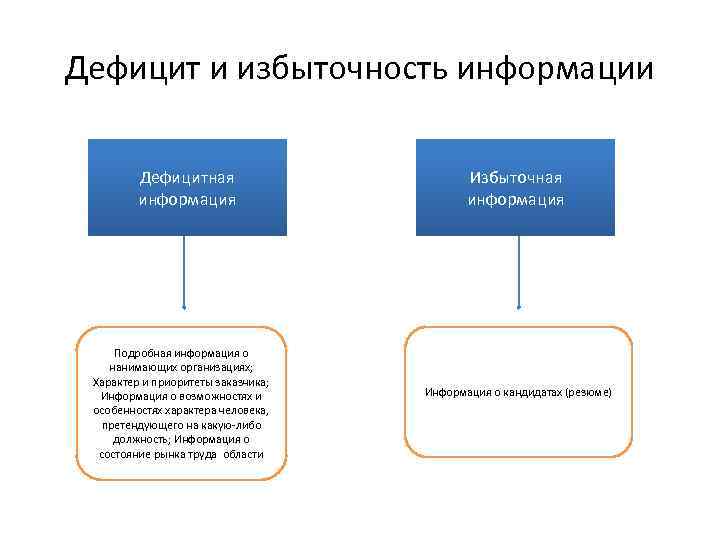 Дефицит и избыточность информации

Дефицитная информация

Избыточная информация

Подробная информация о нанимающих организациях; Характер и приоритеты заказчика; Информация о возможностях и особенностях характера человека, претендующего на какую-либо должность; Информация о состояние рынка труда области

Информация о кандидатах (резюме)